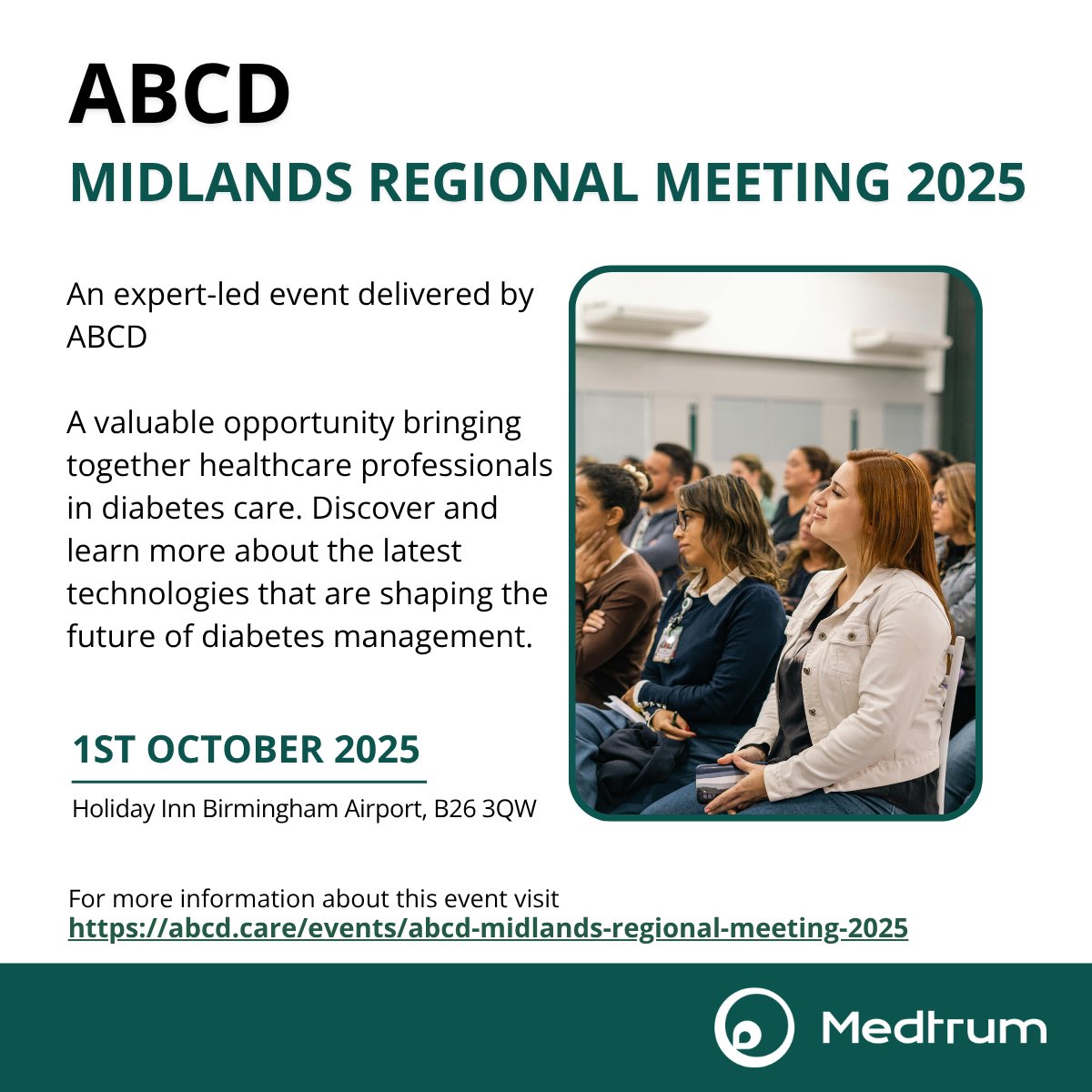 ABCD
MIDLANDS REGIONAL MEETING 2025

An expert-led event delivered by ABCD

A valuable opportunity bringing together healthcare professionals in diabetes care. Discover and learn more about the latest technologies that are shaping the future of diabetes management.

1ST OCTOBER 2025

Holiday Inn Birmingham Airport, B26 3QW

For more information about this event visit
https://abcd.care/events/abcd-midlands-regional-meeting-2025

Medtrum